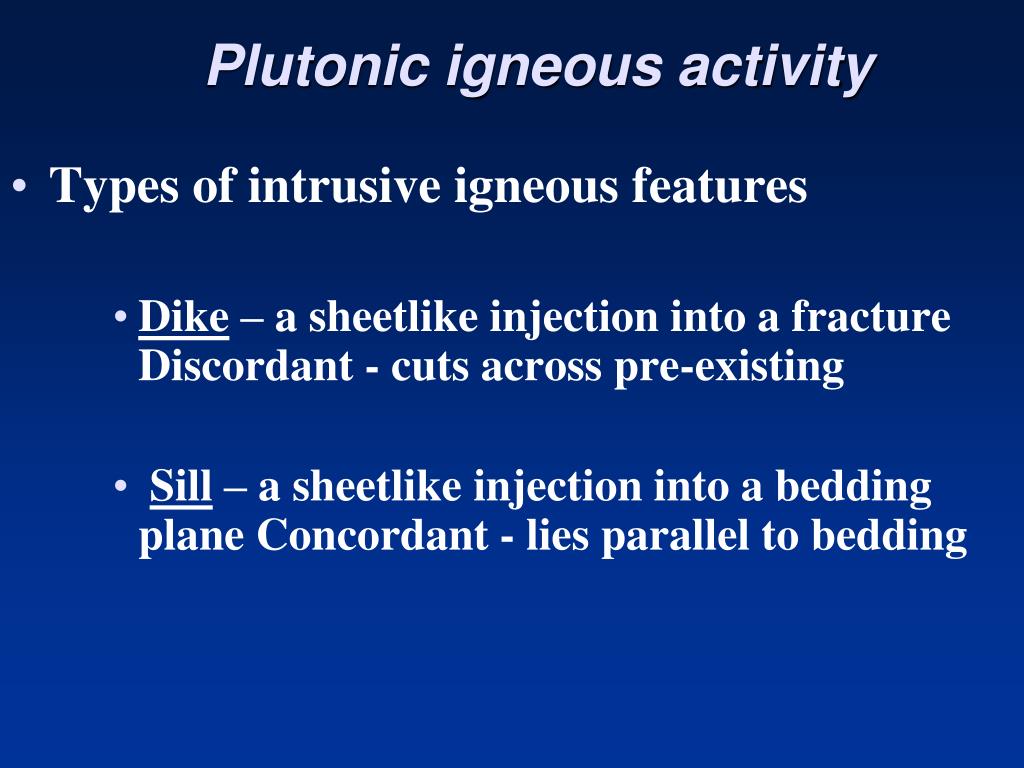 Plutonic igneous activity

• Types of intrusive igneous features

• Dike – a sheetlike injection into a fracture Discordant - cuts across pre-existing

• Sill – a sheetlike injection into a bedding plane Concordant - lies parallel to bedding